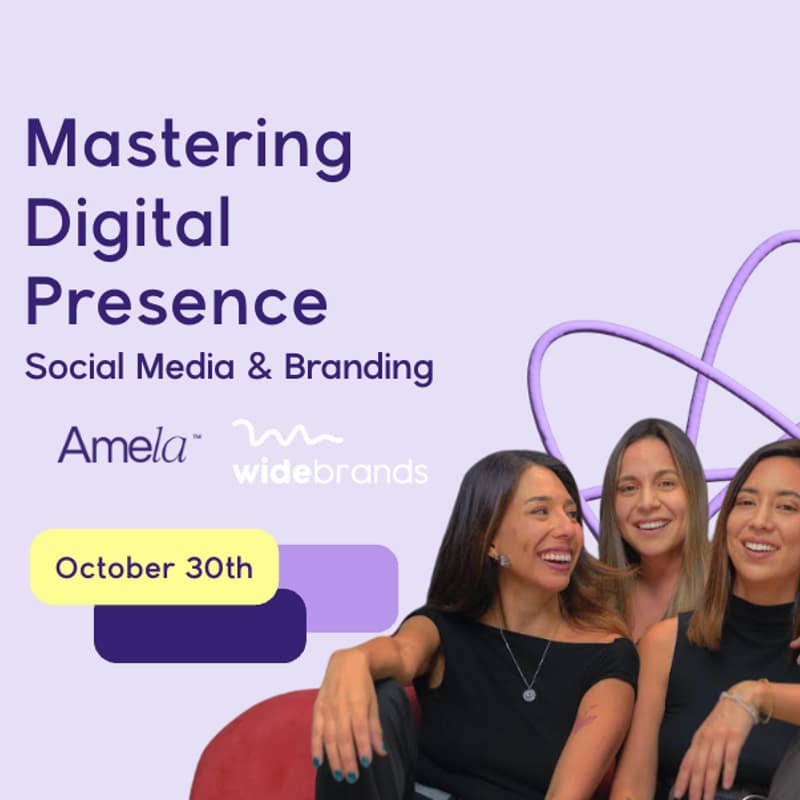 Mastering Digital Presence

Social Media & Branding

Amela™

widebrands

October 30th